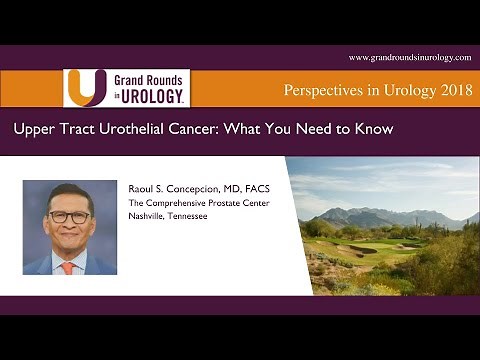 www.grandroundsinurology.com

Grand Rounds in UROLOGY

Perspectives in Urology 2018

Upper Tract Urothelial Cancer: What You Need to Know

Raoul S. Concepcion, MD, FACS
The Comprehensive Prostate Center
Nashville, Tennessee